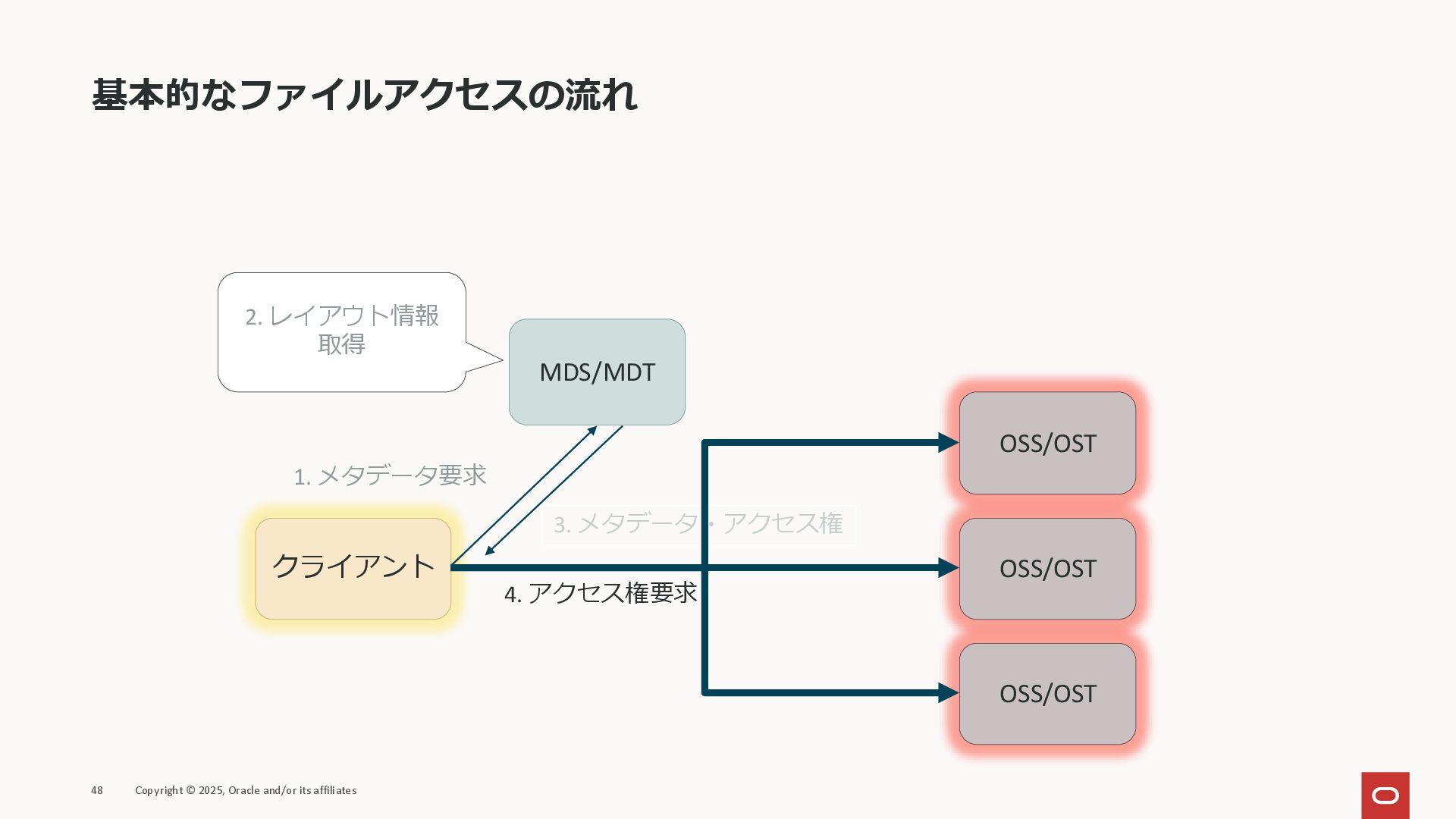 基本的なファイルアクセスの流れ

2. レイアウト情報取得

MDS/MDT

1. メタデータ要求

3. メタデータ・アクセス権

クライアント

4. アクセス権要求

OSS/OST

OSS/OST

OSS/OST

48 Copyright © 2025, Oracle and/or its affiliates